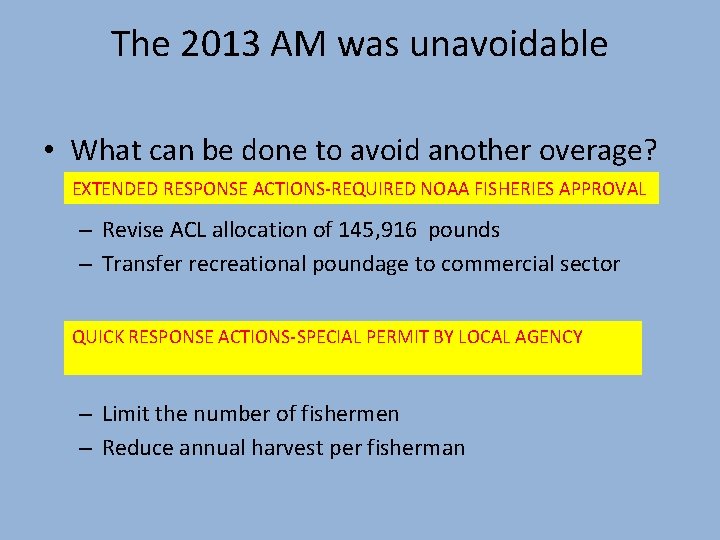 The 2013 AM was unavoidable

• What can be done to avoid another overage?

EXTENDED RESPONSE ACTIONS-REQUIRED NOAA FISHERIES APPROVAL

– Revise ACL allocation of 145,916 pounds
– Transfer recreational poundage to commercial sector

QUICK RESPONSE ACTIONS-SPECIAL PERMIT BY LOCAL AGENCY

– Limit the number of fishermen
– Reduce annual harvest per fisherman